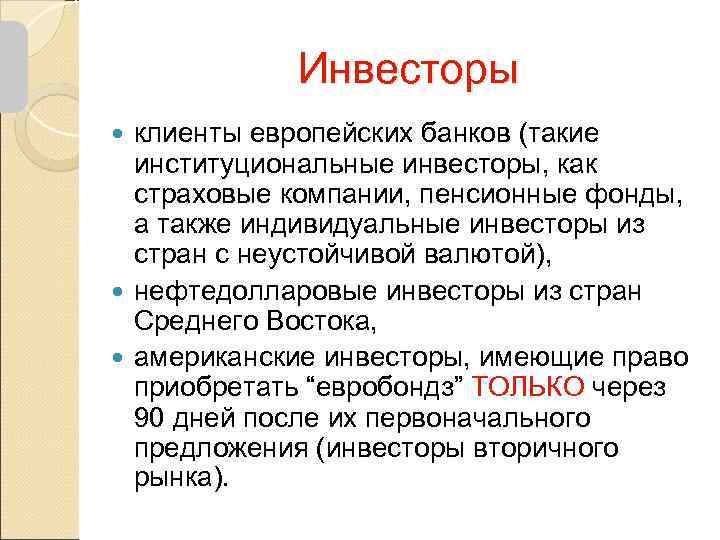 Инвесторы

- клиенты европейских банков (такие институциональные инвесторы, как страховые компании, пенсионные фонды, а также индивидуальные инвесторы из стран с неустойчивой валютой),
- нефтедолларовые инвесторы из стран Среднего Востока,
- американские инвесторы, имеющие право приобретать “евробондз” ТОЛЬКО через 90 дней после их первоначального предложения (инвесторы вторичного рынка).